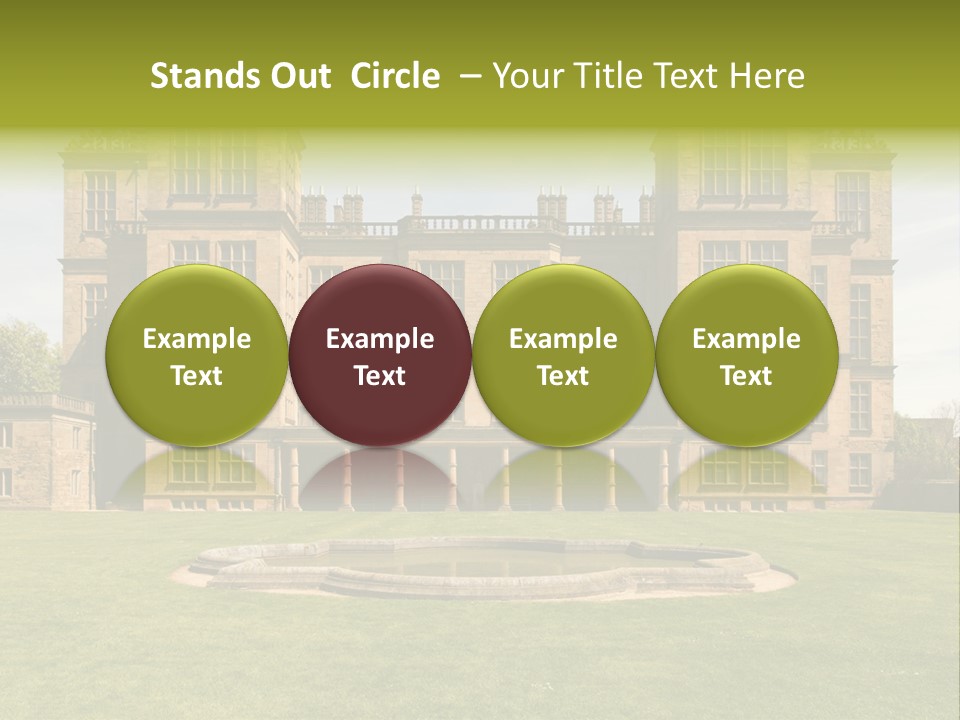 Stands Out Circle – Your Title Text Here

Example Text

Example Text

Example Text

Example Text